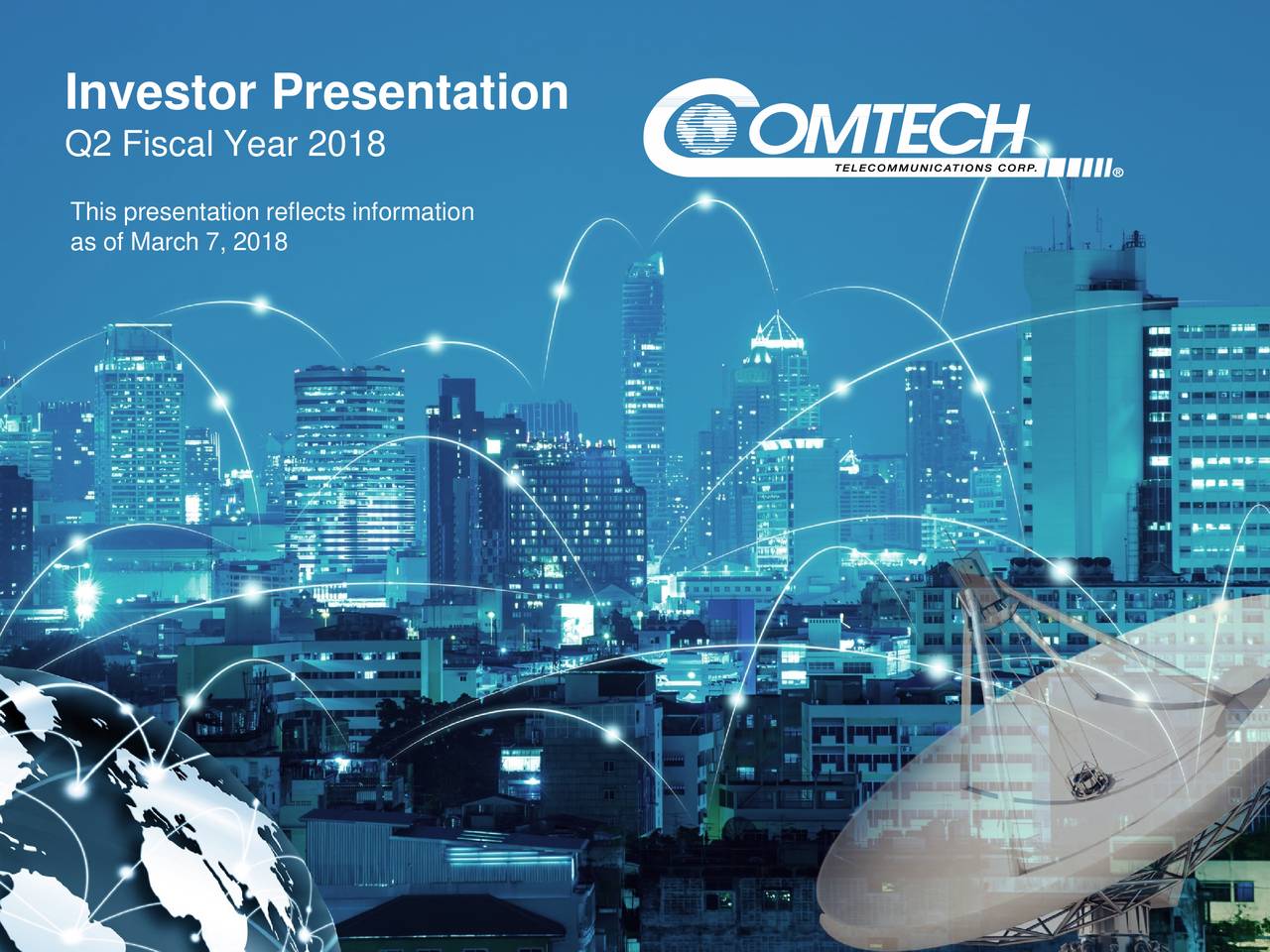 Investor Presentation
Q2 Fiscal Year 2018

This presentation reflects information as of March 7, 2018

COMTECH
TELECOMMUNICATIONS CORP.
®